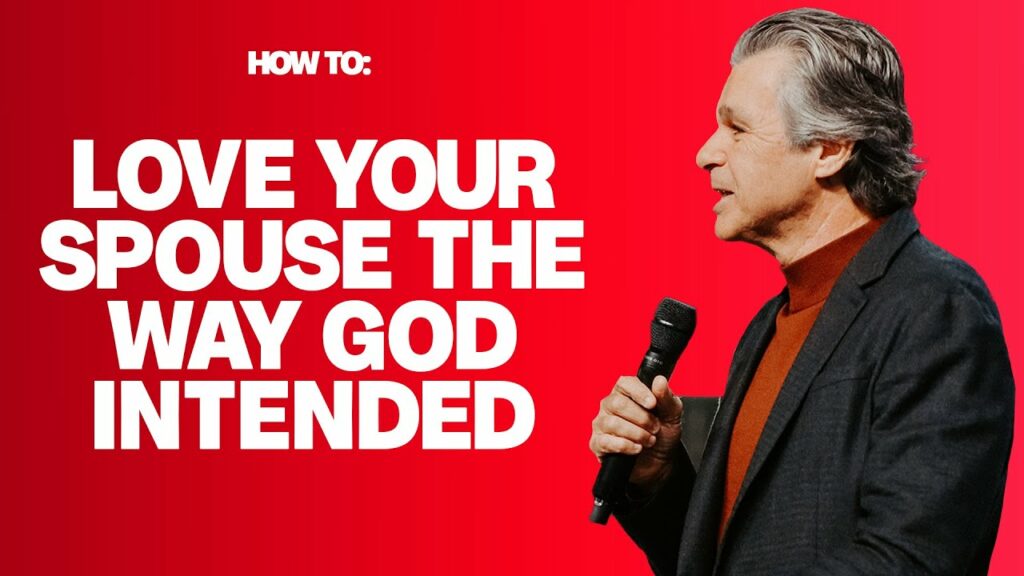 HOW TO:

LOVE YOUR SPOUSE THE WAY GOD INTENDED